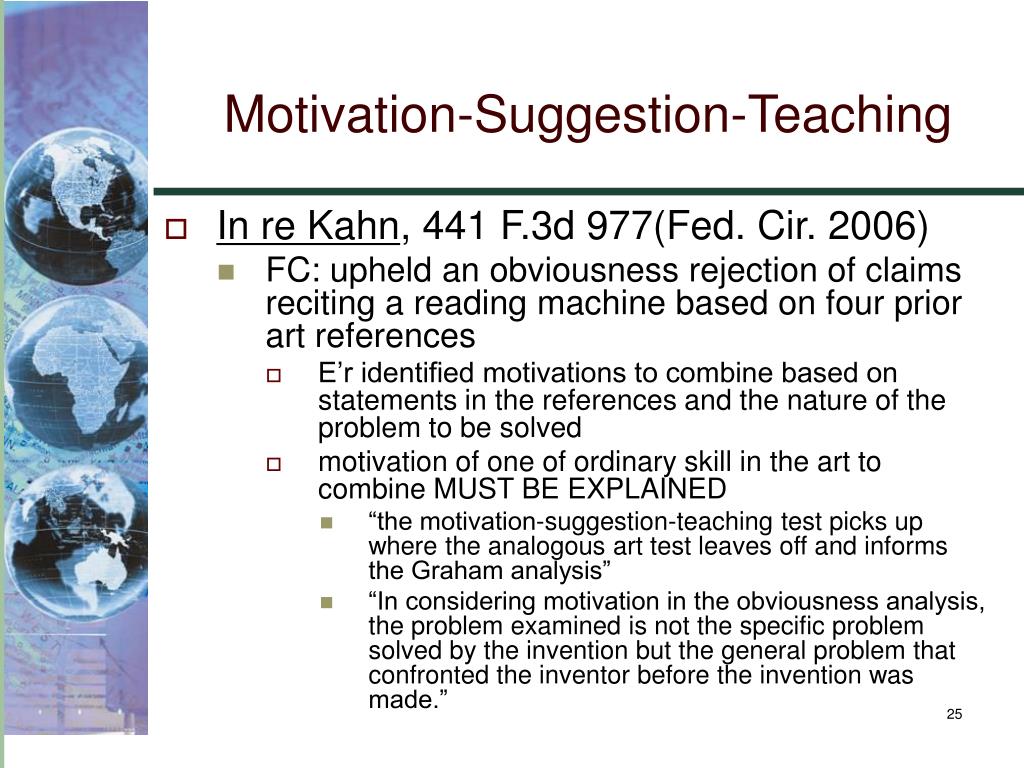 Motivation-Suggestion-Teaching

In re Kahn, 441 F.3d 977(Fed. Cir. 2006)

FC: upheld an obviousness rejection of claims reciting a reading machine based on four prior art references

E’r identified motivations to combine based on statements in the references and the nature of the problem to be solved

motivation of one of ordinary skill in the art to combine MUST BE EXPLAINED

“the motivation-suggestion-teaching test picks up where the analogous art test leaves off and informs the Graham analysis”

“In considering motivation in the obviousness analysis, the problem examined is not the specific problem solved by the invention but the general problem that confronted the inventor before the invention was made.”

25